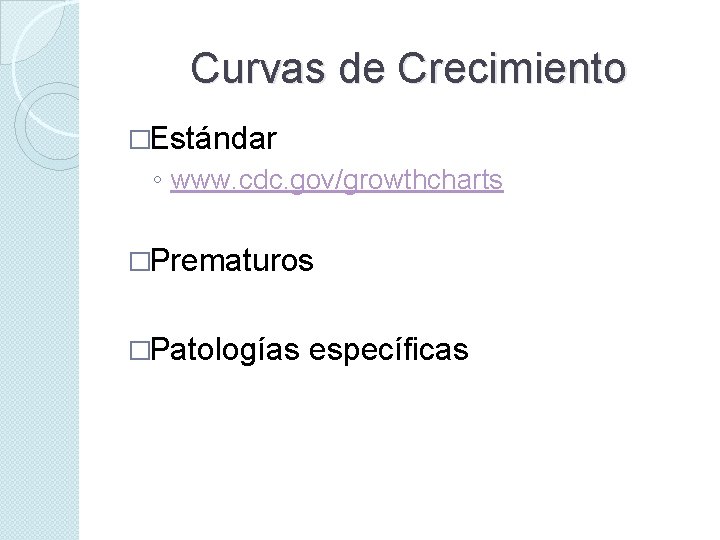 Curvas de Crecimiento

□Estándar

◦ www.cdc.gov/growthcharts

□Prematuros

□Patologías específicas